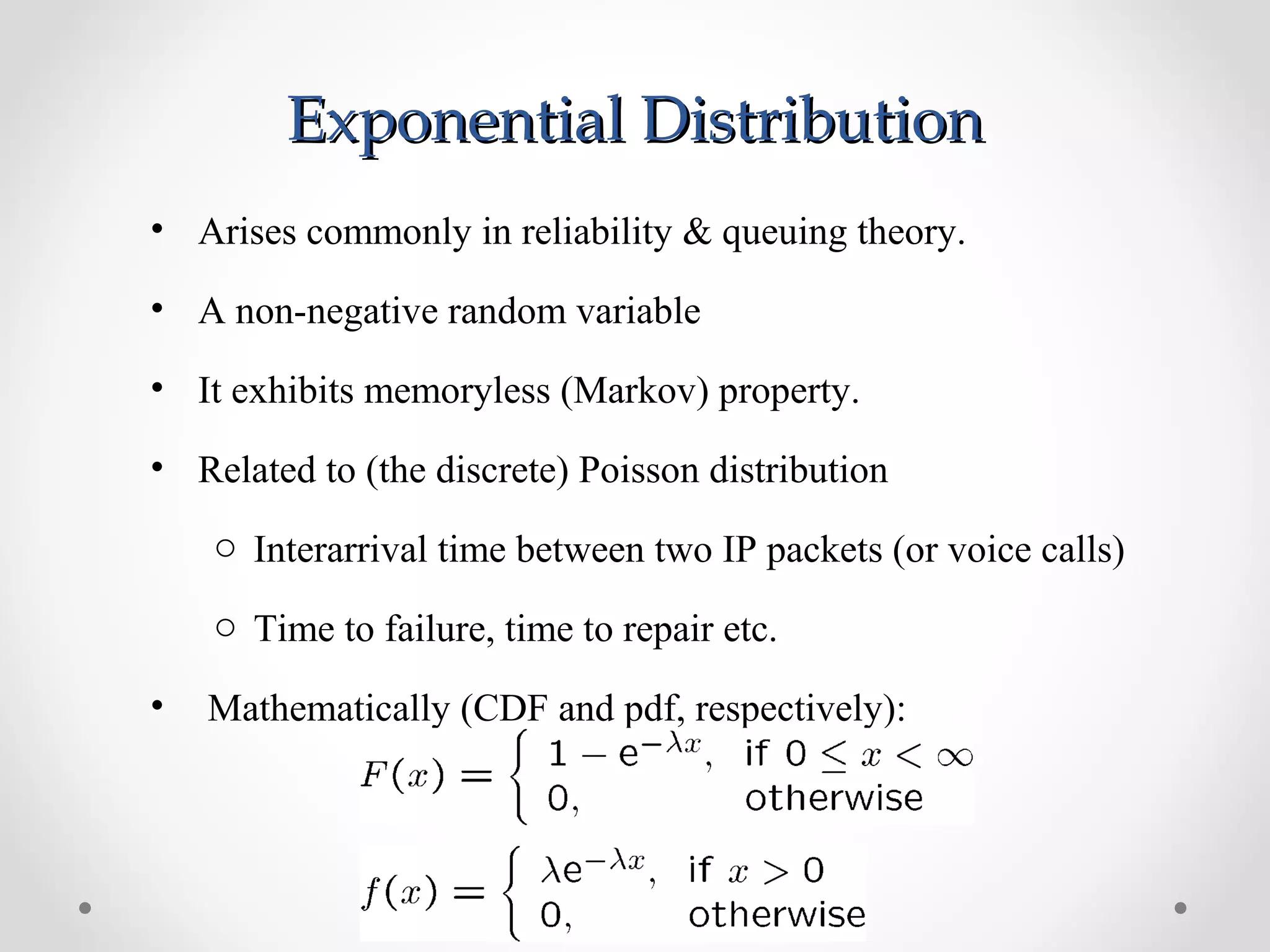 Exponential Distribution

• Arises commonly in reliability & queuing theory.

• A non-negative random variable

• It exhibits memoryless (Markov) property.

• Related to (the discrete) Poisson distribution

○ Interarrival time between two IP packets (or voice calls)

○ Time to failure, time to repair etc.

• Mathematically (CDF and pdf, respectively):

$F(x) = \begin{cases} 1 - e^{-\lambda x}, & \text{if } 0 \leq x < \infty \\ 0, & \text{otherwise} \end{cases}$

$f(x) = \begin{cases} \lambda e^{-\lambda x}, & \text{if } x > 0 \\ 0, & \text{otherwise} \end{cases}$